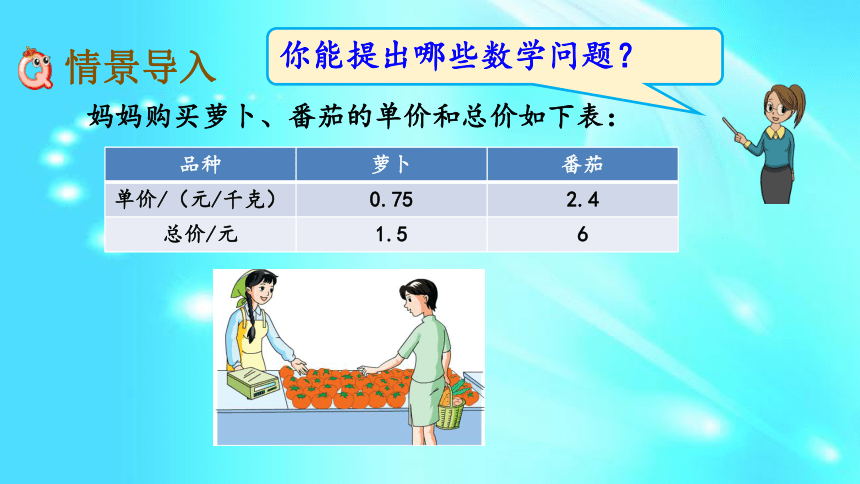 情景导入

你能提出哪些数学问题？

妈妈购买萝卜、番茄的单价和总价如下表：

| 品种 | 萝卜 | 番茄 |
|---|---|---|
| 单价/（元/千克） | 0.75 | 2.4 |
| 总价/元 | 1.5 | 6 |